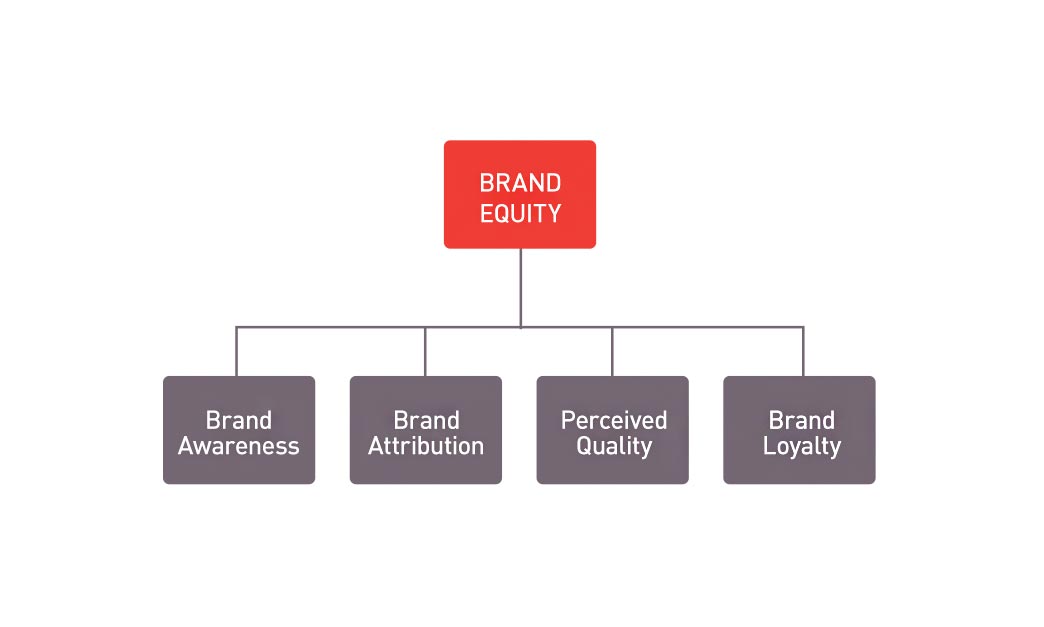 BRAND EQUITY

Brand Awareness

Brand Attribution

Perceived Quality

Brand Loyalty